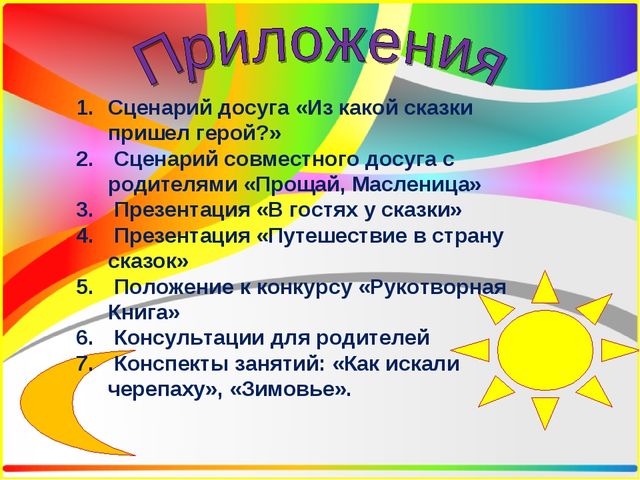 Приложения

1. Сценарий досуга «Из какой сказки пришел герой?»
2. Сценарий совместного досуга с родителями «Прощай, Масленица»
3. Презентация «В гостях у сказки»
4. Презентация «Путешествие в страну сказок»
5. Положение к конкурсу «Рукотворная Книга»
6. Консультации для родителей
7. Конспекты занятий: «Как искали черепаху», «Зимовье».